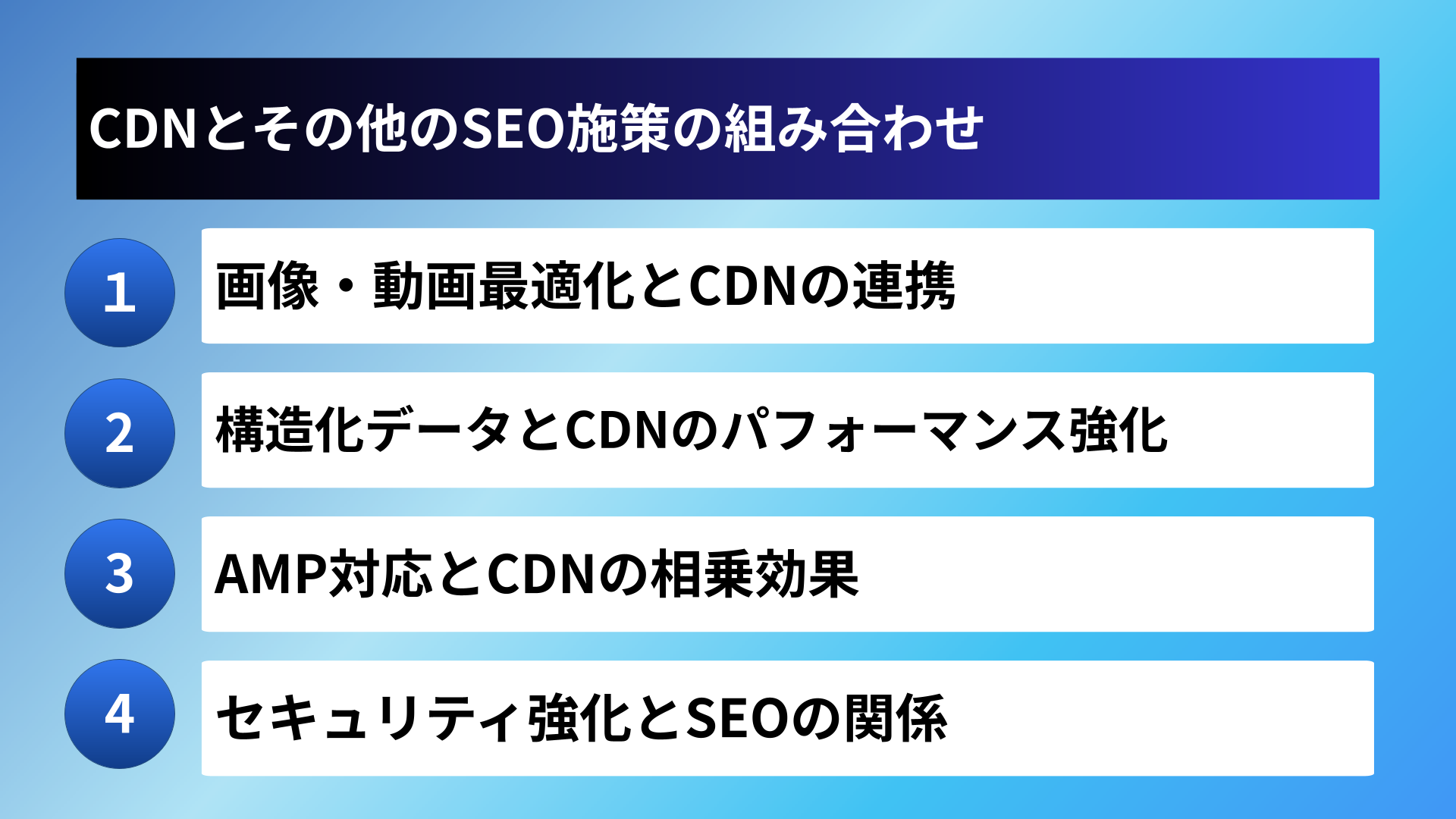 CDNとその他のSEO施策の組み合わせ

1
画像・動画最適化とCDNの連携

2
構造化データとCDNのパフォーマンス強化

3
AMP対応とCDNの相乗効果

4
セキュリティ強化とSEOの関係